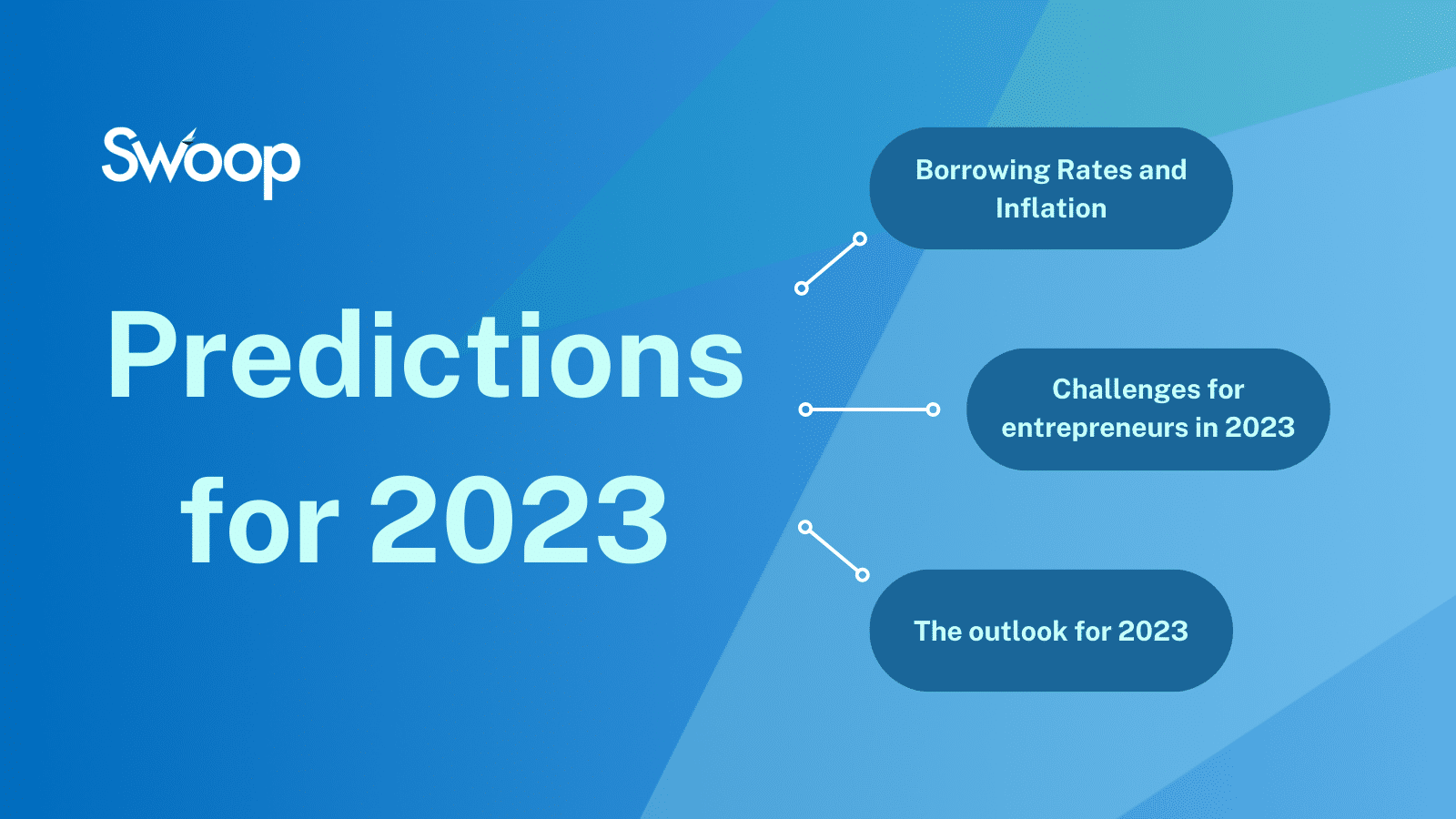 Swoop

Predictions for 2023

Borrowing Rates and Inflation

Challenges for entrepreneurs in 2023

The outlook for 2023